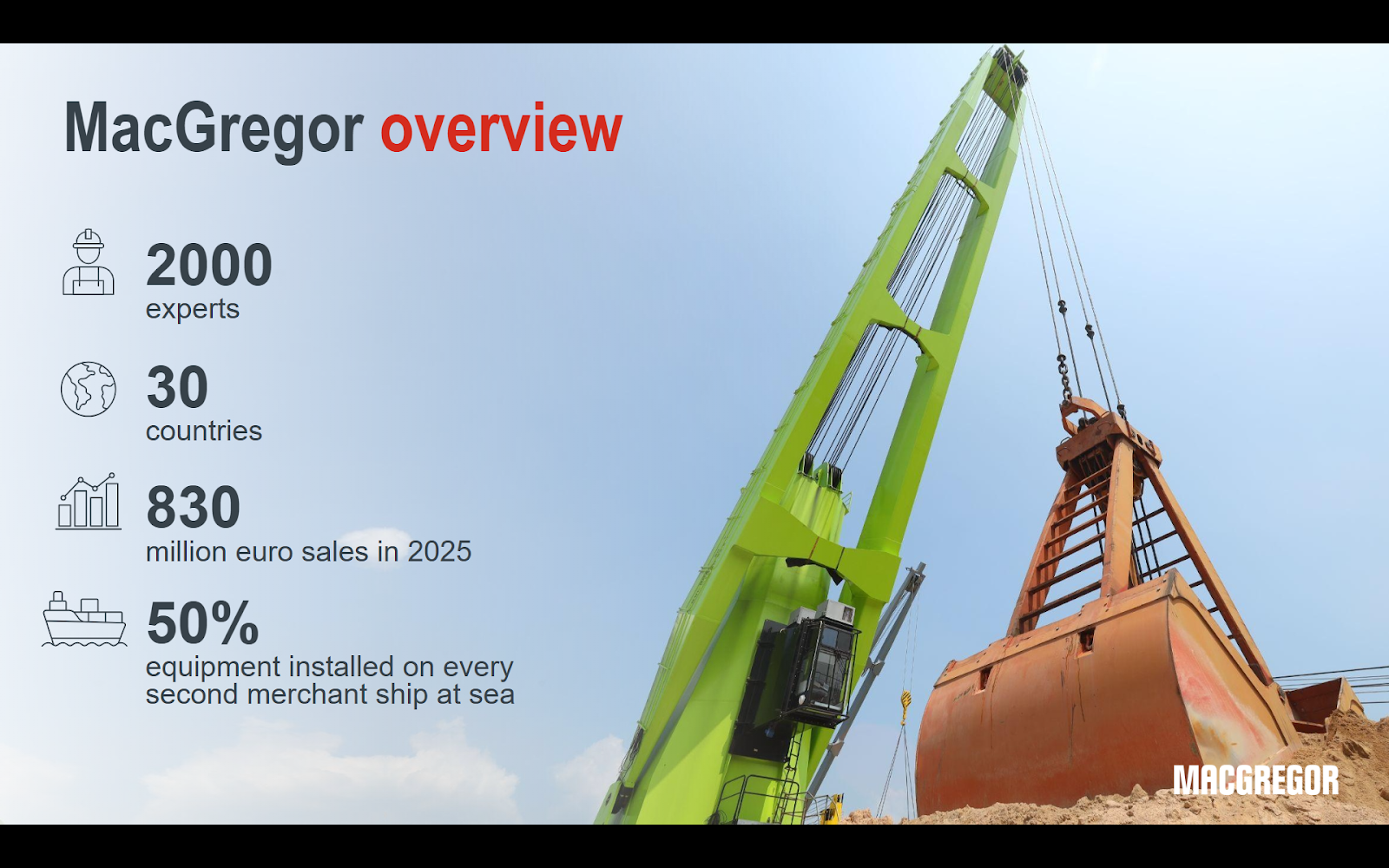 MacGregor overview

2000
experts

30
countries

830
million euro sales in 2025

50%
equipment installed on every second merchant ship at sea

MACGREGOR